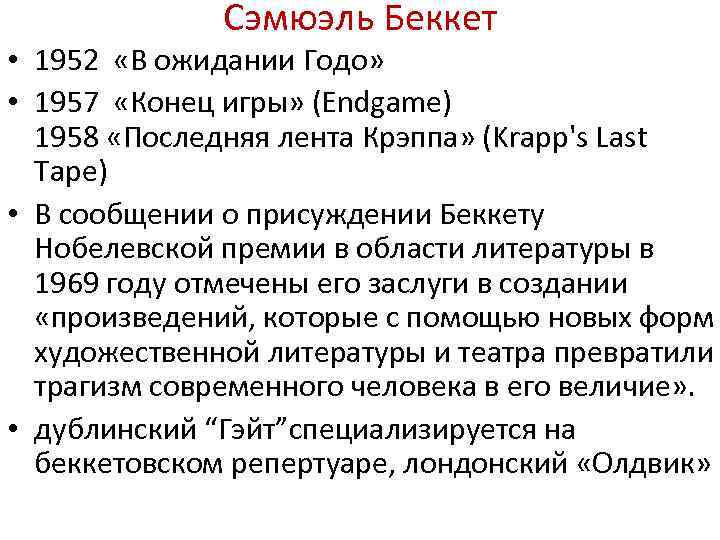 Сэмюэль Беккет

• 1952 «В ожидании Годо»

• 1957 «Конец игры» (Endgame)
1958 «Последняя лента Крэппа» (Krapp's Last Tape)

• В сообщении о присуждении Беккету Нобелевской премии в области литературы в 1969 году отмечены его заслуги в создании «произведений, которые с помощью новых форм художественной литературы и театра превратили трагизм современного человека в его величие».

• дублинский “Гэйт”специализируется на беккетовском репертуаре, лондонский «Олдвик»